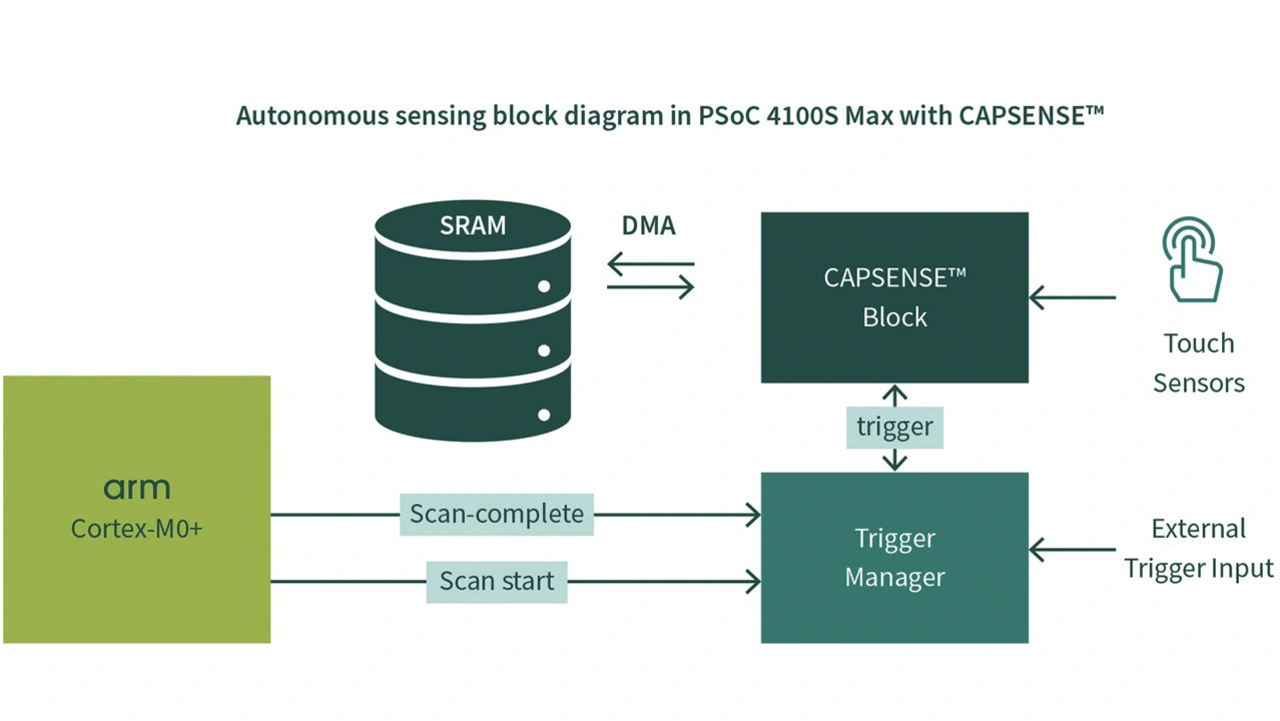 Autonomous sensing block diagram in PSoC 4100S Max with CAPSENSE™

SRAM

DMA

CAPSENSE™ Block

Touch Sensors

trigger

arm
Cortex-M0+

Scan-complete

Scan start

Trigger Manager

External Trigger Input